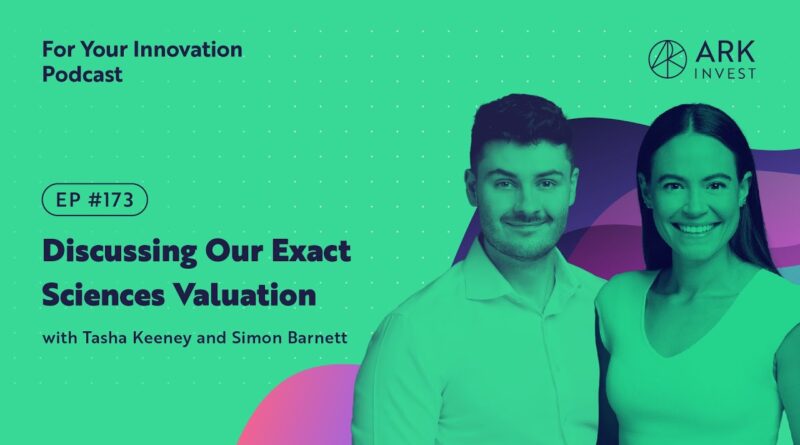 For Your Innovation Podcast

ARK INVEST

EP #173

Discussing Our Exact Sciences Valuation

with Tasha Keeney and Simon Barnett